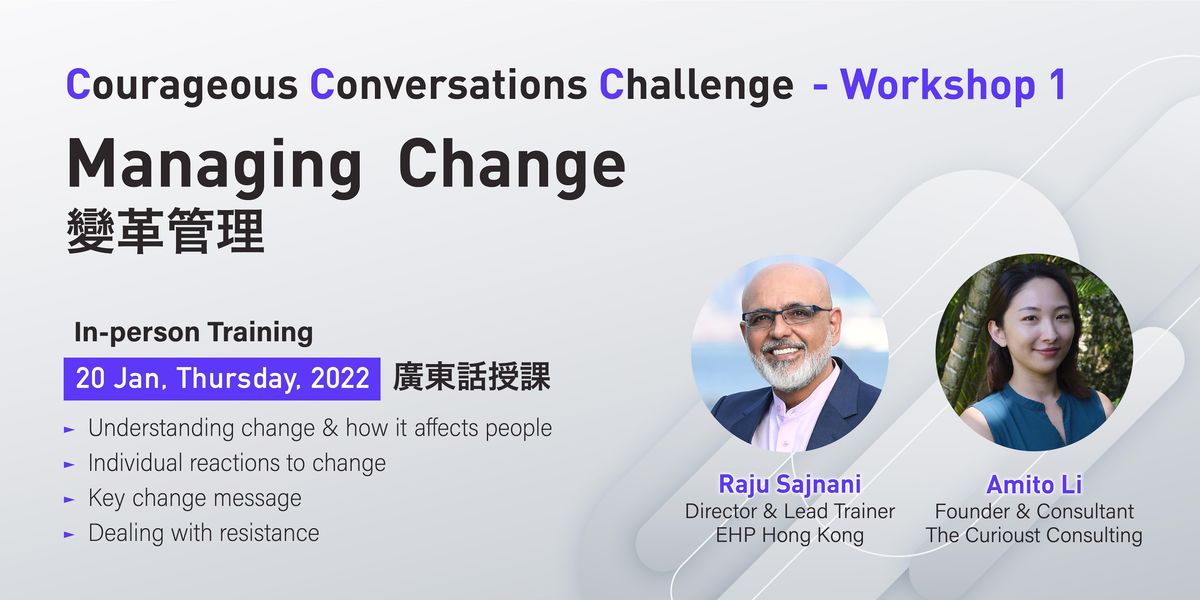 Courageous Conversations Challenge - Workshop 1

Managing Change
變革管理

In-person Training

20 Jan, Thursday, 2022 廣東話授課

► Understanding change & how it affects people
► Individual reactions to change
► Key change message
► Dealing with resistance

Raju Sajnani
Director & Lead Trainer
EHP Hong Kong

Amito Li
Founder & Consultant
The Curioust Consulting